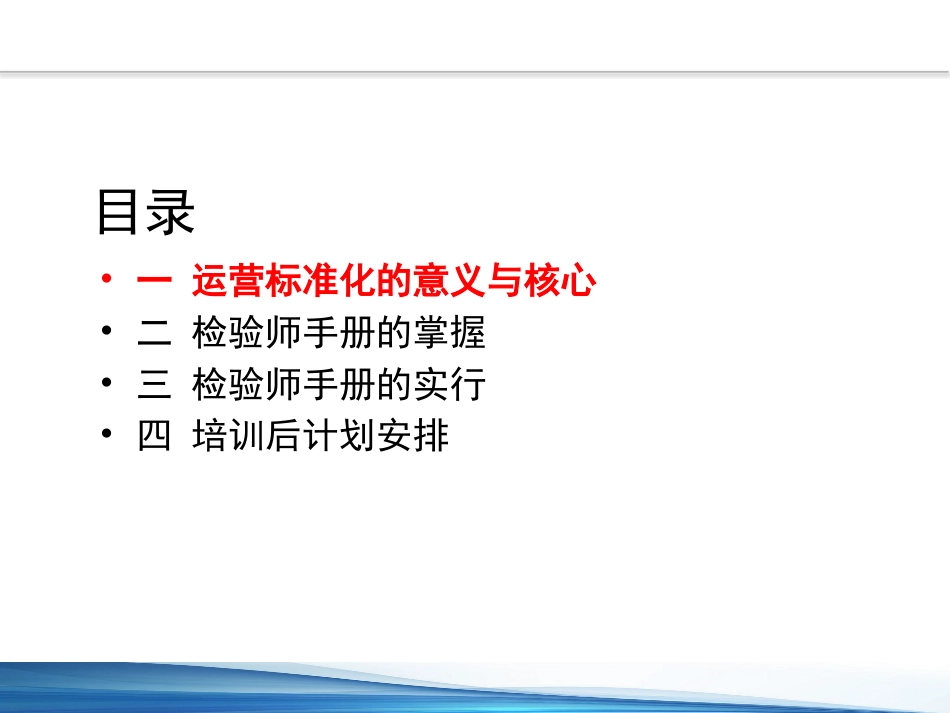 目录

• 一 运营标准化的意义与核心
• 二 检验师手册的掌握
• 三 检验师手册的实行
• 四 培训后计划安排